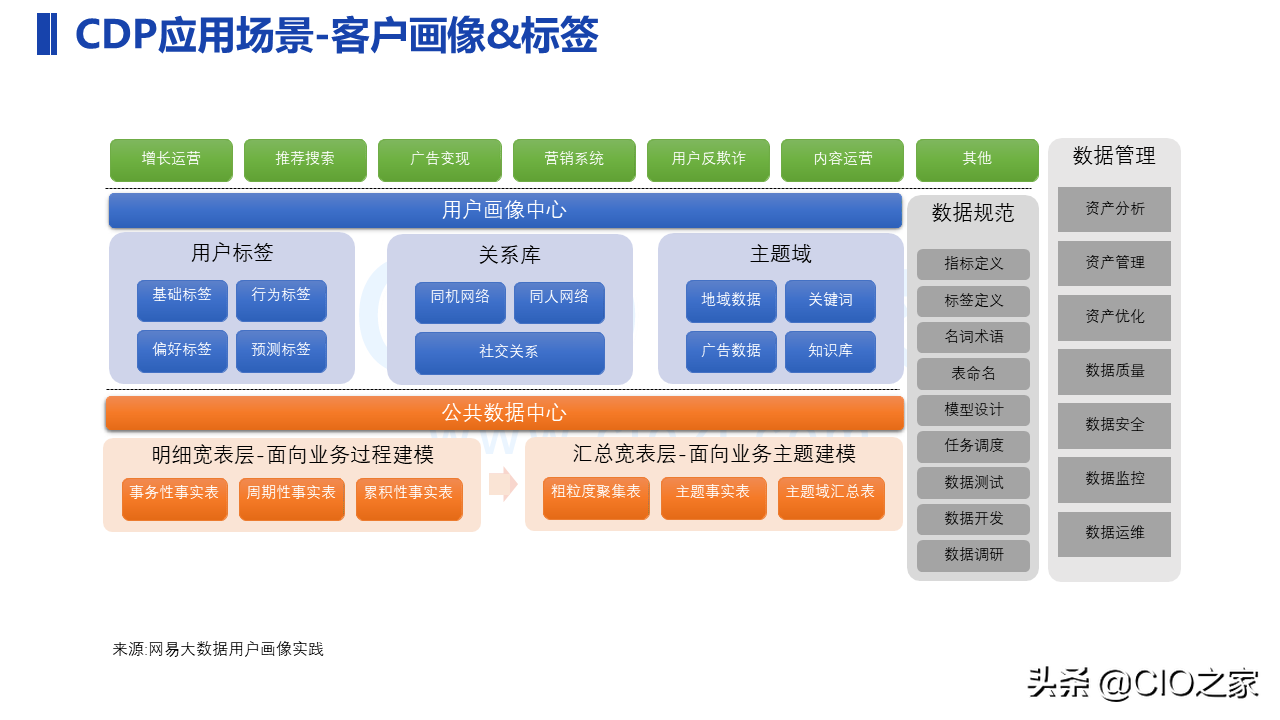 CDP应用场景-客户画像&标签

增长运营 推荐搜索 广告变现 营销系统 用户反欺诈 内容运营 其他

用户画像中心

用户标签
基础标签 行为标签
偏好标签 预测标签

关系库
同机网络 同人网络
社交关系

主题域
地域数据 关键词
广告数据 知识库

公共数据中心

明细宽表层-面向业务过程建模
事务性事实表 周期性事实表 累积性事实表

汇总宽表层-面向业务主题建模
粗粒度聚集表 主题事实表 主题域汇总表

数据规范
指标定义
标签定义
名词术语
表命名
模型设计
任务调度
数据测试
数据开发
数据调研

数据管理
资产分析
资产管理
资产优化
数据质量
数据安全
数据监控
数据运维

来源:网易大数据用户画像实践

头条 @CIO之家